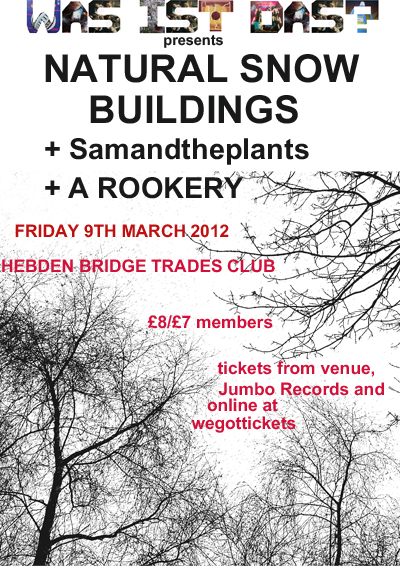 WAS IST DAS?
presents
NATURAL SNOW BUILDINGS
+ Samandtheplants
+ A ROOKERY

FRIDAY 9TH MARCH 2012

HEBDEN BRIDGE TRADES CLUB

£8/£7 members

tickets from venue, Jumbo Records and online at wegottickets